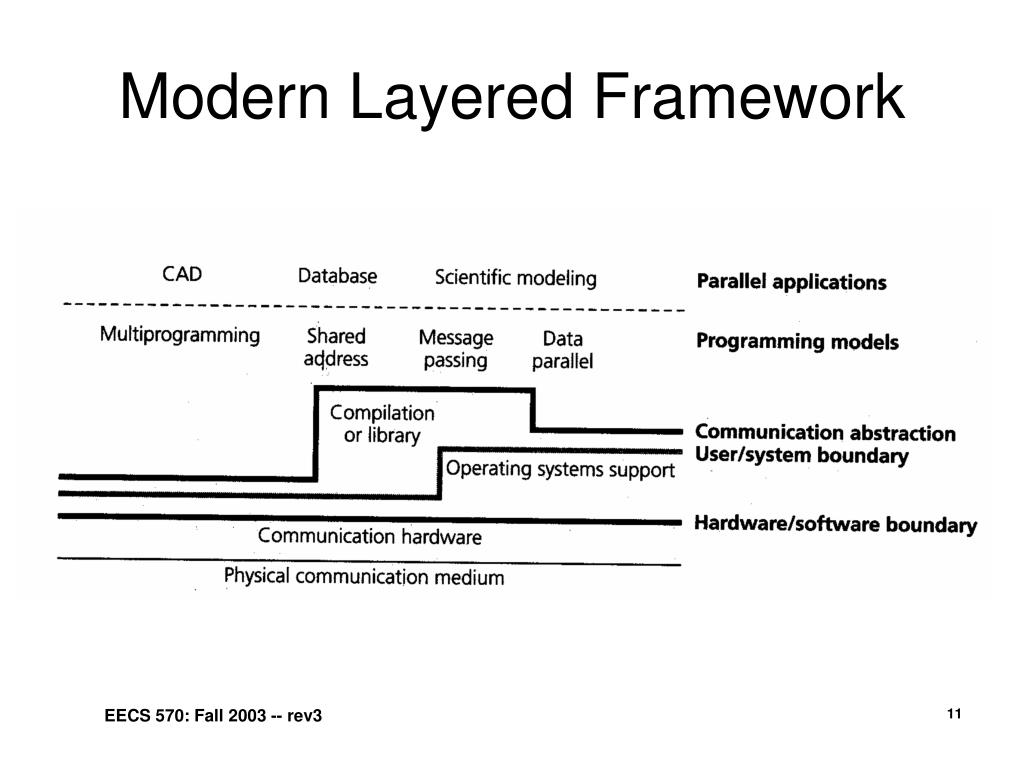 Modern Layered Framework

CAD Database Scientific modeling

Parallel applications

Multiprogramming Shared address Message passing Data parallel

Programming models

Compilation or library

Communication abstraction

User/system boundary

Operating systems support

Hardware/software boundary

Communication hardware

Physical communication medium

EECS 570: Fall 2003 -- rev3

11